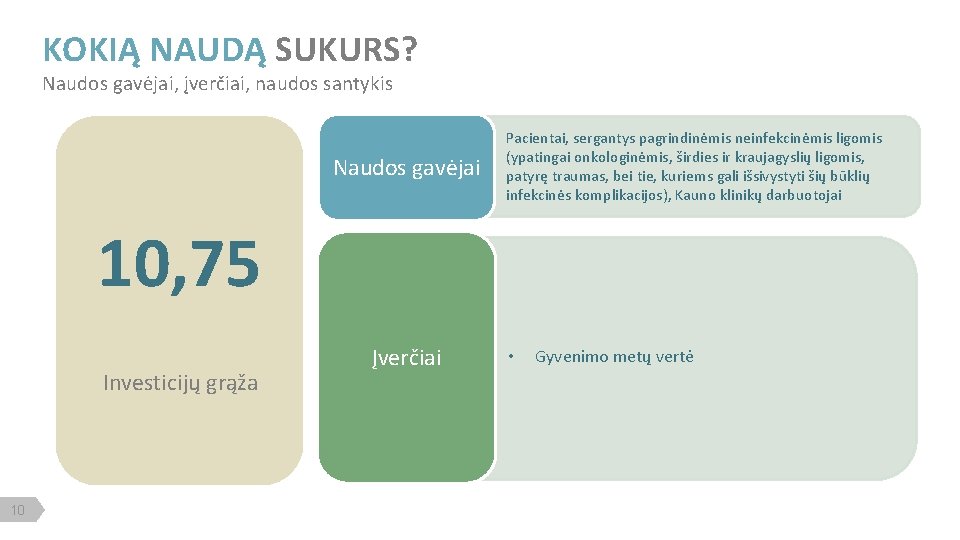 KOKIĄ NAUDĄ SUKURS?
Naudos gavėjai, įverčiai, naudos santykis

10,75

Investicijų grąža

Naudos gavėjai

Pacientai, sergantys pagrindinėmis neinfekcinėmis ligomis (ypatingai onkologinėmis, širdies ir kraujagyslių ligomis, patyrę traumas, bei tie, kuriems gali išsivystyti šių būklių infekcinės komplikacijos), Kauno klinikų darbuotojai

Įverčiai

• Gyvenimo metų vertė

10